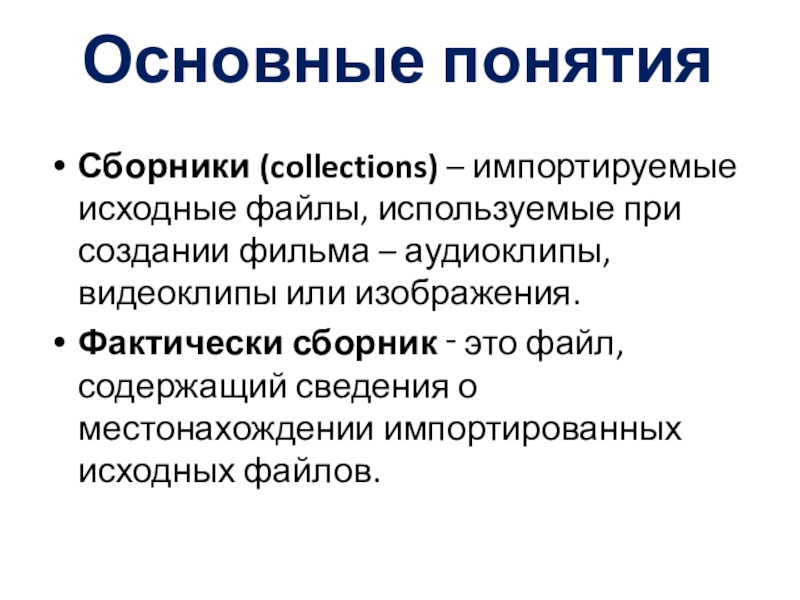 Основные понятия

• Сборники (collections) – импортируемые исходные файлы, используемые при создании фильма – аудиоклипы, видеоклипы или изображения.

• Фактически сборник - это файл, содержащий сведения о местонахождении импортированных исходных файлов.